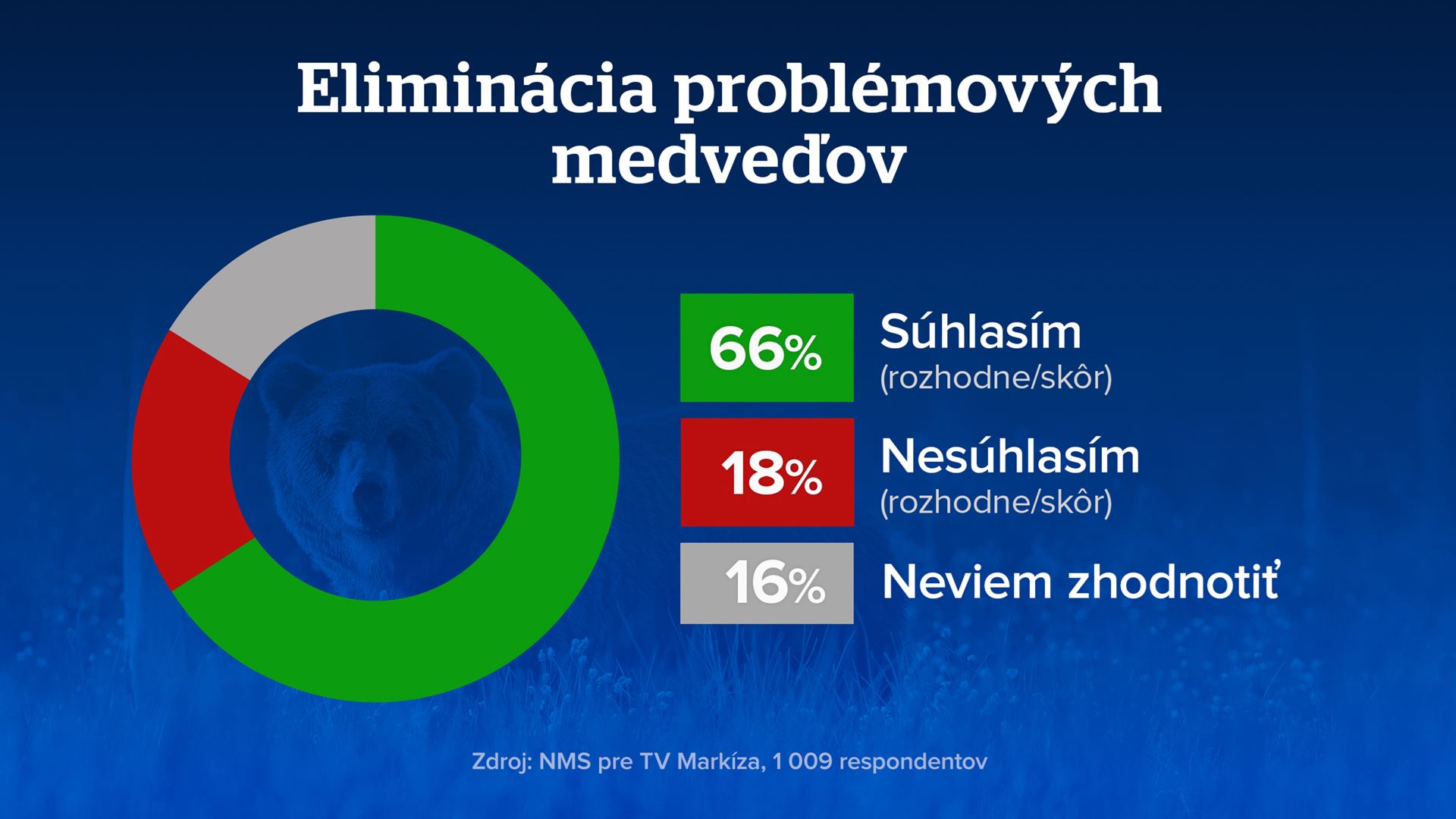 Eliminácia problémových medveďov

66% Súhlasím (rozhodne/skôr)

18% Nesúhlasím (rozhodne/skôr)

16% Neviem zhodnotiť

Zdroj: NMS pre TV Markíza, 1 009 respondentov